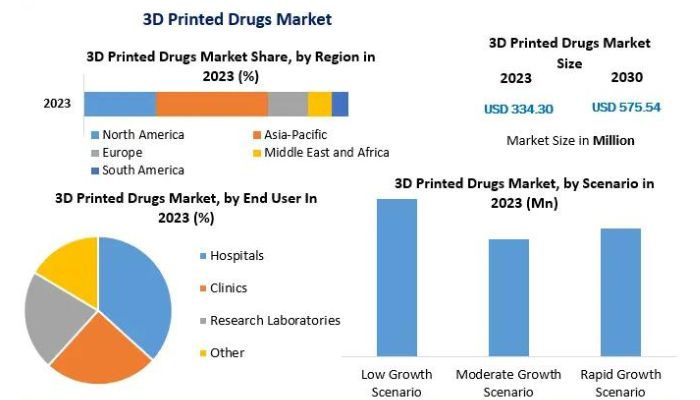 3D Printed Drugs Market

3D Printed Drugs Market Share, by Region in 2023 (%)

2023

North America
Asia-Pacific
Europe
Middle East and Africa
South America

3D Printed Drugs Market Size

2023
2030

USD 334.30
USD 575.54

Market Size in Million

3D Printed Drugs Market, by End User In 2023 (%)

Hospitals
Clinics
Research Laboratories
Other

3D Printed Drugs Market, by Scenario in 2023 (Mn)

Low Growth Scenario
Moderate Growth Scenario
Rapid Growth Scenario